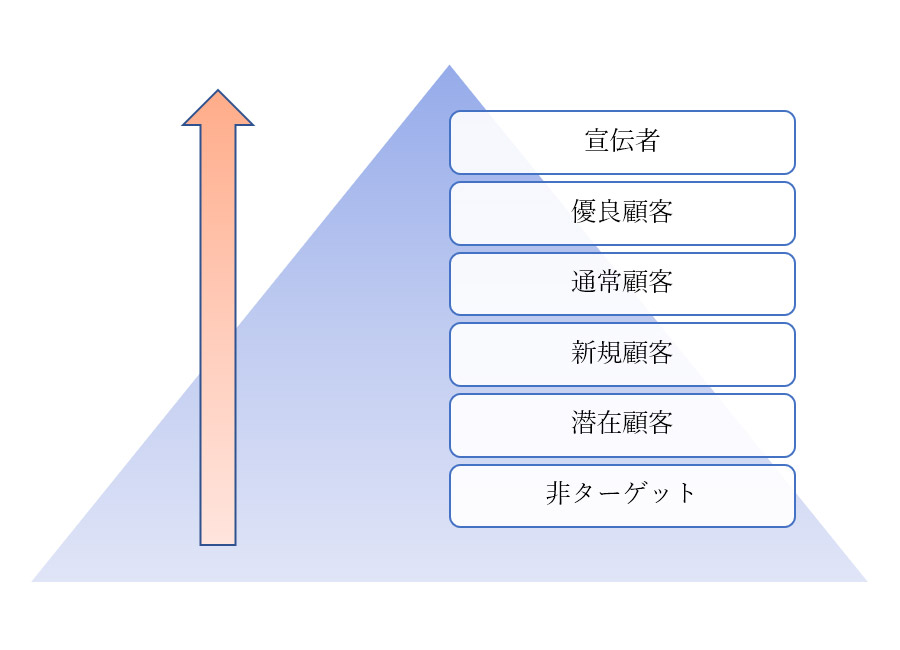 宣伝者

優良顧客

通常顧客

新規顧客

潜在顧客

非ターゲット